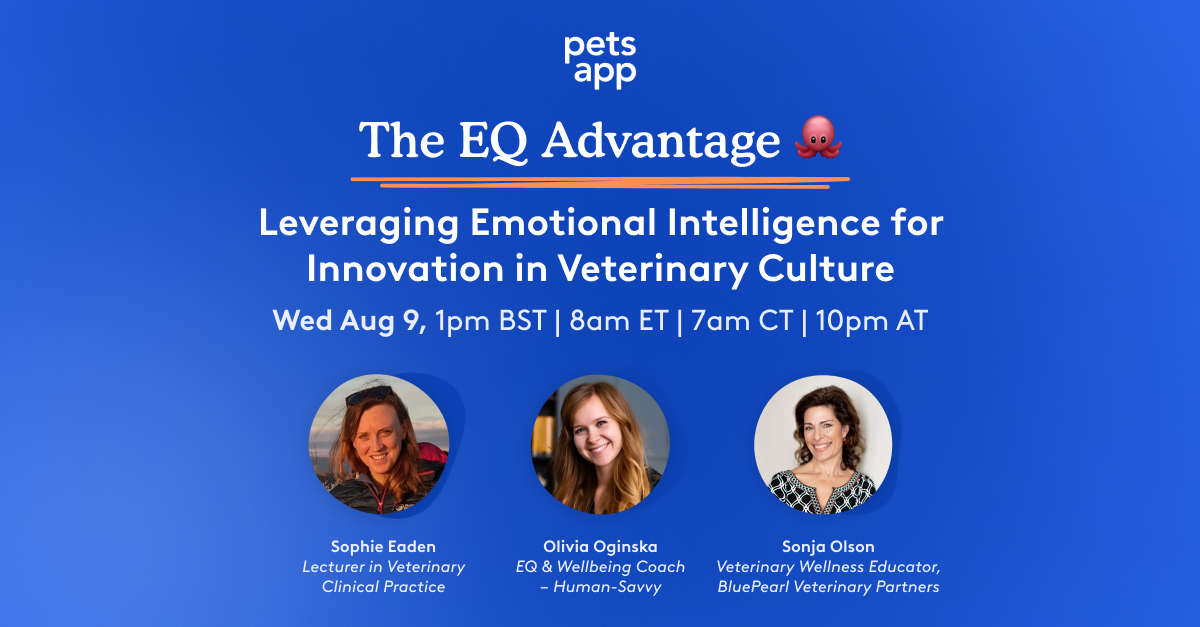 pets app

The EQ Advantage 🐙

Leveraging Emotional Intelligence for Innovation in Veterinary Culture

Wed Aug 9, 1pm BST | 8am ET | 7am CT | 10pm AT

Sophie Eaden
Lecturer in Veterinary Clinical Practice

Olivia Oginska
EQ & Wellbeing Coach – Human-Savvy

Sonja Olson
Veterinary Wellness Educator, BluePearl Veterinary Partners